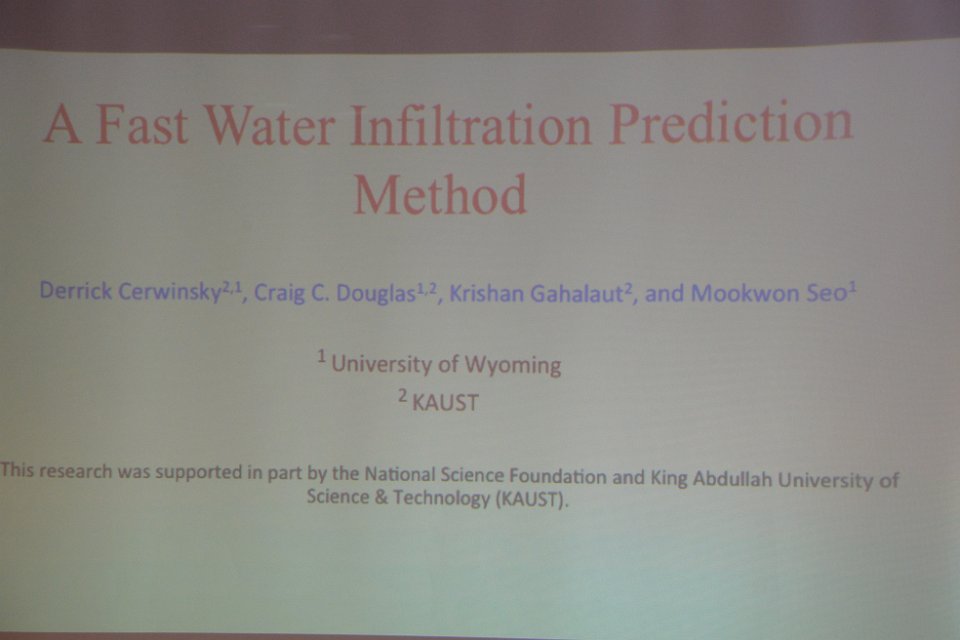 A Fast Water Infiltration Prediction Method

Derrick Cerwinsky$^{2,1}$, Craig C. Douglas$^{1,2}$, Krishan Gahalaut$^{2}$, and Mookwon Seo$^{1}$

$^{1}$ University of Wyoming
$^{2}$ KAUST

This research was supported in part by the National Science Foundation and King Abdullah University of Science & Technology (KAUST).